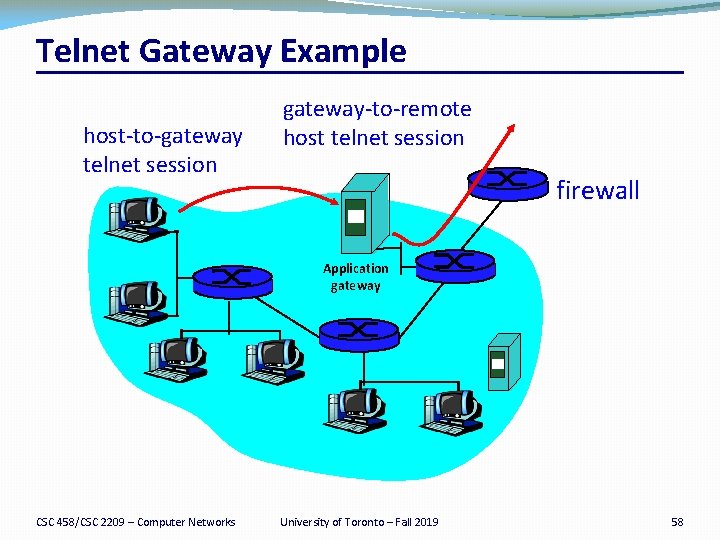 Telnet Gateway Example

host-to-gateway telnet session

gateway-to-remote host telnet session

firewall

Application gateway

CSC 458/CSC 2209 – Computer Networks

University of Toronto – Fall 2019

58